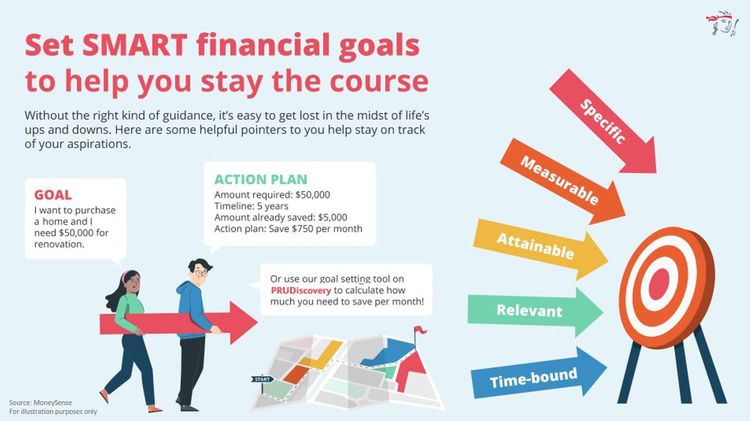 Set SMART financial goals to help you stay the course

Without the right kind of guidance, it's easy to get lost in the midst of life's ups and downs. Here are some helpful pointers to you help stay on track of your aspirations.

GOAL
I want to purchase a home and I need $50,000 for renovation.

ACTION PLAN
Amount required: $50,000
Timeline: 5 years
Amount already saved: $5,000
Action plan: Save $750 per month

Or use our goal setting tool on PRUDiscovery to calculate how much you need to save per month!

START

Specific
Measurable
Attainable
Relevant
Time-bound

Source: MoneySense
For illustration purposes only